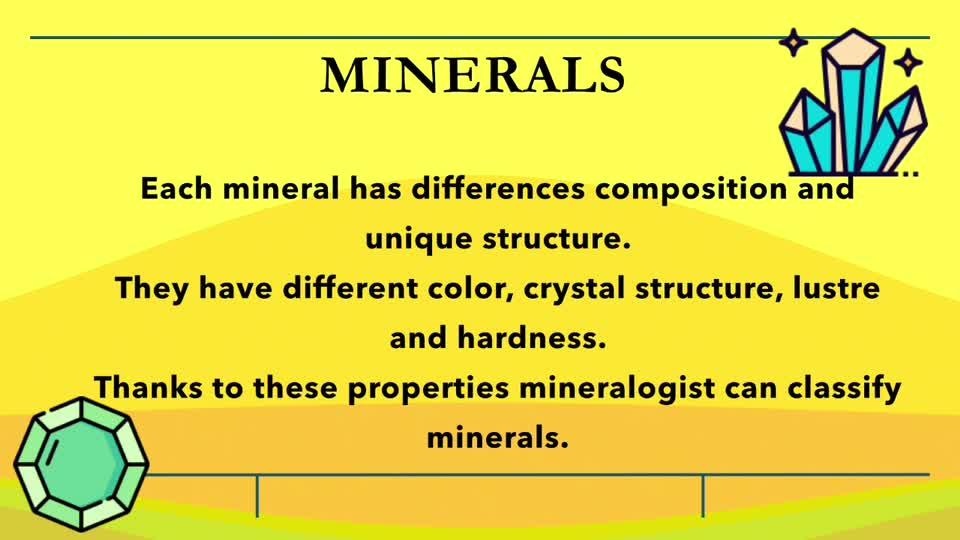 MINERALS

Each mineral has differences composition and unique structure.

They have different color, crystal structure, lustre and hardness.

Thanks to these properties mineralogist can classify minerals.